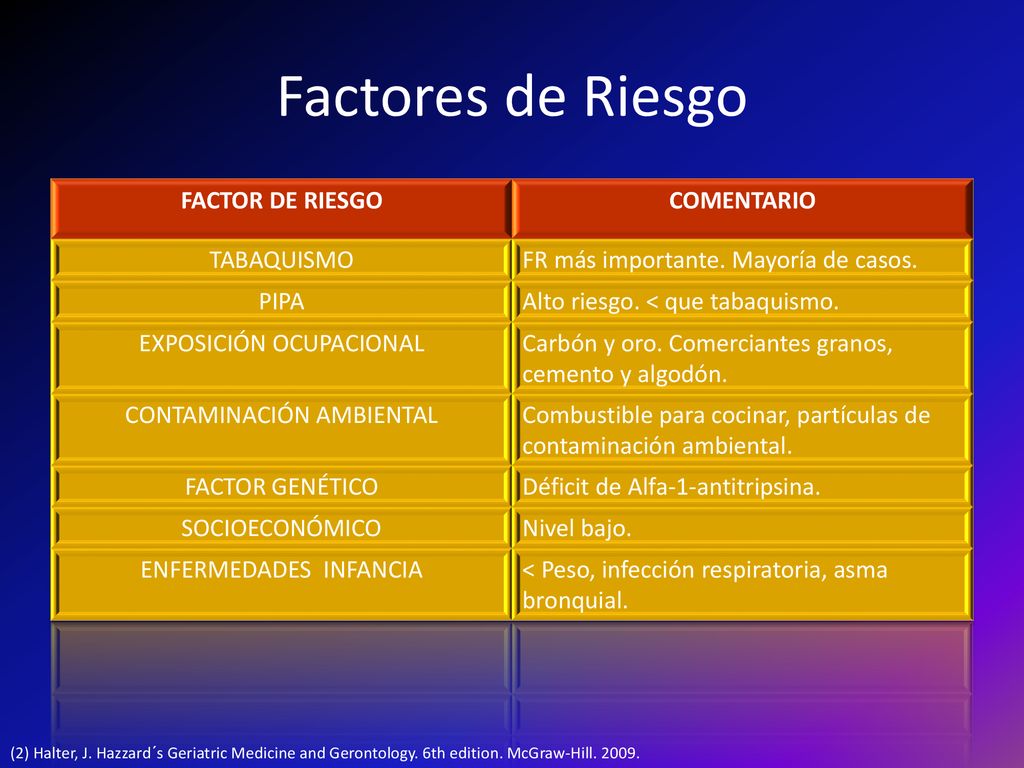 Factores de Riesgo

| FACTOR DE RIESGO | COMENTARIO |
|---|---|
| TABAQUISMO | FR más importante. Mayoría de casos. |
| PIPA | Alto riesgo. < que tabaquismo. |
| EXPOSICIÓN OCUPACIONAL | Carbón y oro. Comerciantes granos, cemento y algodón. |
| CONTAMINACIÓN AMBIENTAL | Combustible para cocinar, partículas de contaminación ambiental. |
| FACTOR GENÉTICO | Déficit de Alfa-1-antitripsina. |
| SOCIOECONÓMICO | Nivel bajo. |
| ENFERMEDADES INFANCIA | < Peso, infección respiratoria, asma bronquial. |

(2) Halter, J. Hazzard´s Geriatric Medicine and Gerontology. 6th edition. McGraw-Hill. 2009.